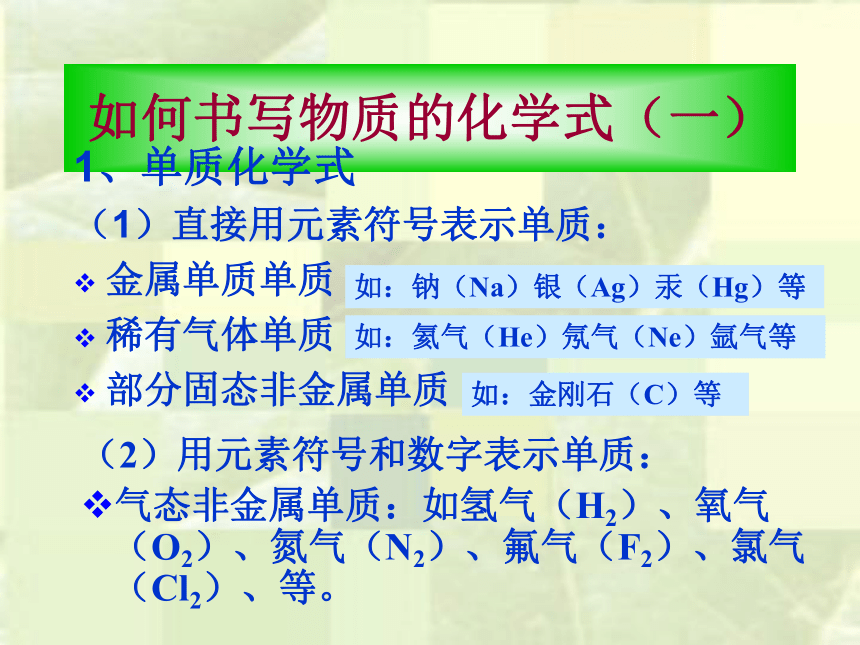 如何书写物质的化学式（一）

1、单质化学式

（1）直接用元素符号表示单质：

❖ 金属单质单质 如：钠（Na）银（Ag）汞（Hg）等

❖ 稀有气体单质 如：氦气（He）氖气（Ne）氩气等

❖ 部分固态非金属单质 如：金刚石（C）等

（2）用元素符号和数字表示单质：

❖气态非金属单质：如氢气（$H_2$）、氧气（$O_2$）、氮气（$N_2$）、氟气（$F_2$）、氯气（$Cl_2$）、等。